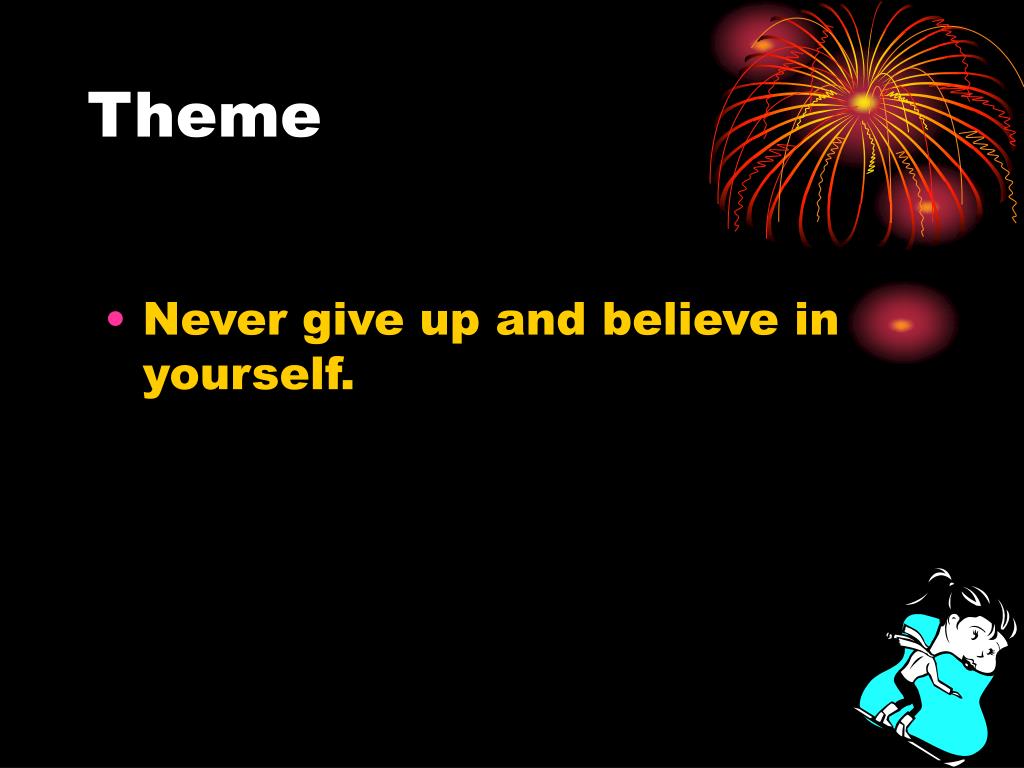 Theme

• Never give up and believe in yourself.